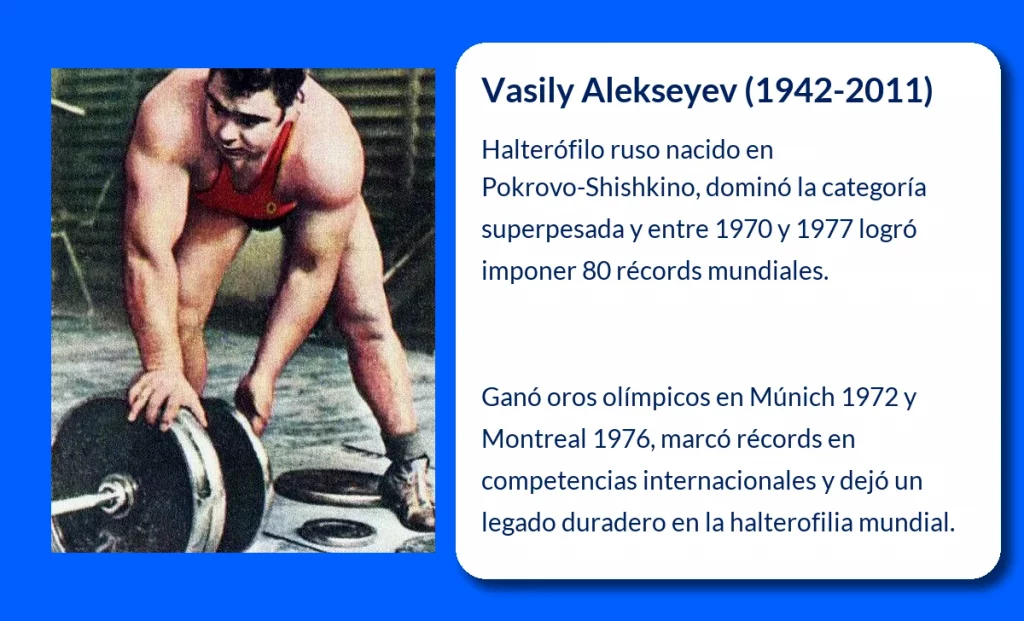 Vasily Alekseyev (1942-2011)

Halterófilo ruso nacido en Pokrovo-Shishkino, dominó la categoría superpesada y entre 1970 y 1977 logró imponer 80 récords mundiales.

Ganó oros olímpicos en Múnich 1972 y Montreal 1976, marcó récords en competencias internacionales y dejó un legado duradero en la halterofilia mundial.